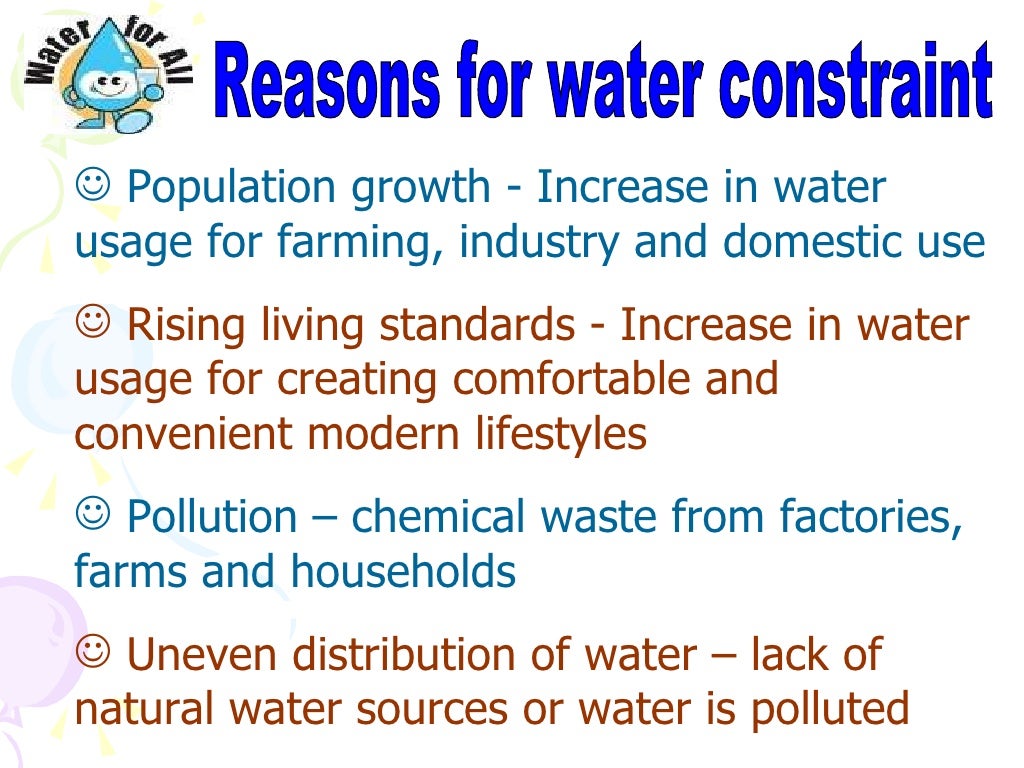 Water for All

Reasons for water constraint

☺ Population growth - Increase in water usage for farming, industry and domestic use

☺ Rising living standards - Increase in water usage for creating comfortable and convenient modern lifestyles

☺ Pollution – chemical waste from factories, farms and households

☺ Uneven distribution of water – lack of natural water sources or water is polluted